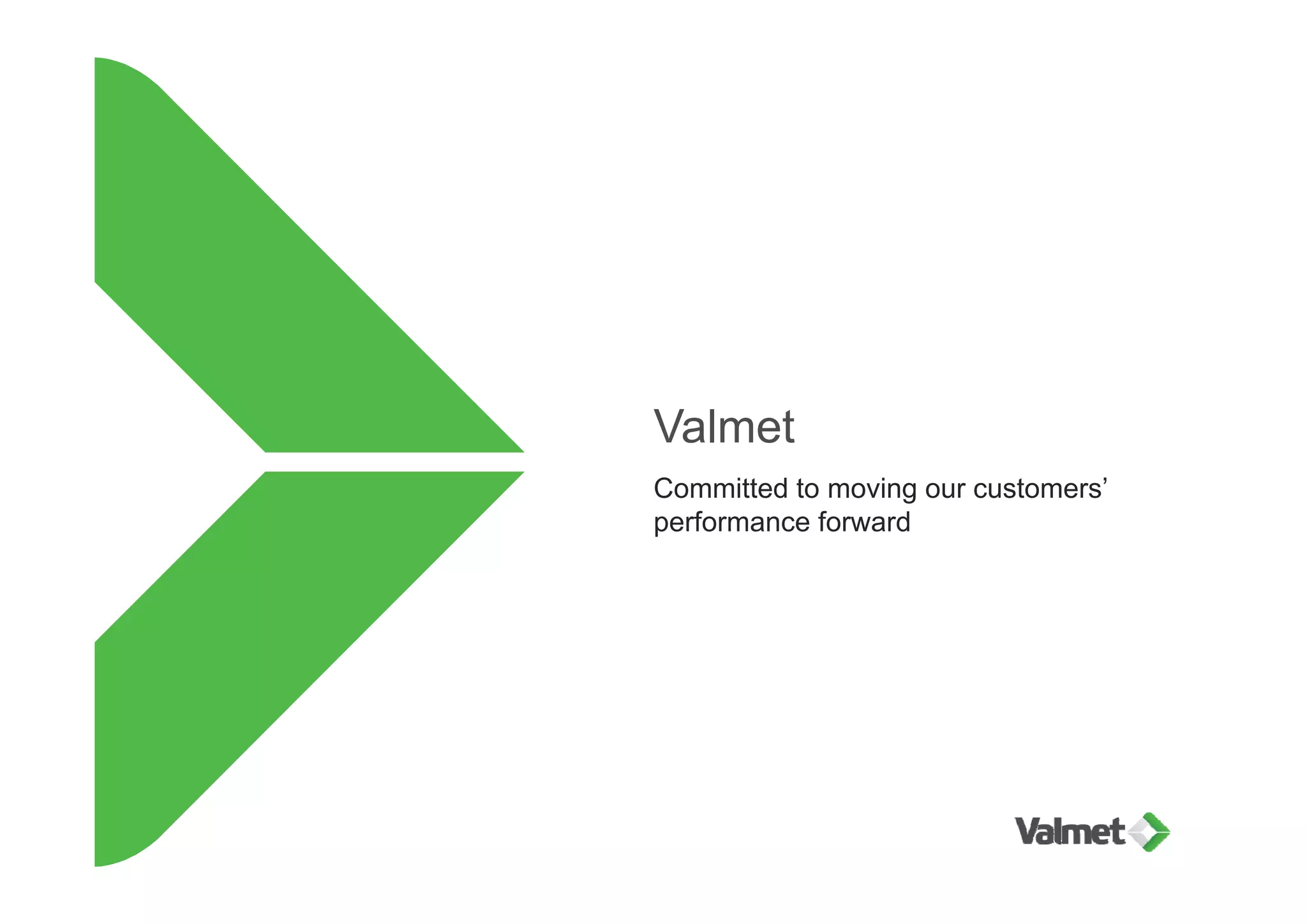 Valmet

Committed to moving our customers' performance forward

Valmet